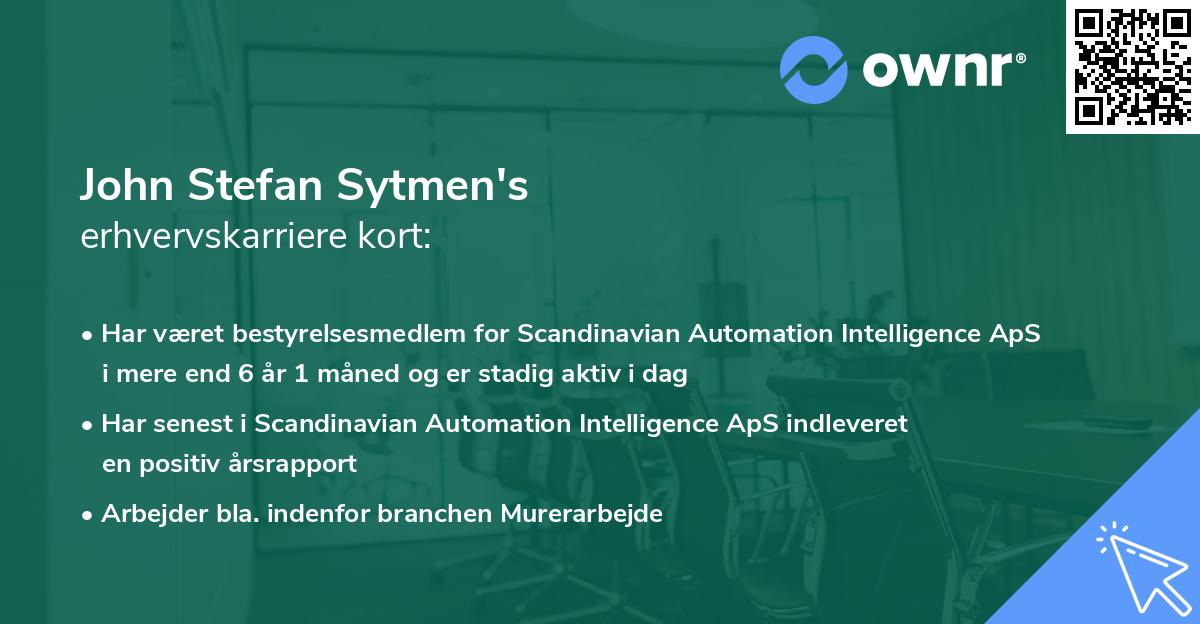 ownr®

John Stefan Sytmen's
erhvervskarriere kort:

• Har været bestyrelsesmedlem for Scandinavian Automation Intelligence ApS i mere end 6 år 1 måned og er stadig aktiv i dag
• Har senest i Scandinavian Automation Intelligence ApS indleveret en positiv årsrapport
• Arbejder bla. indenfor branchen Murerarbejde